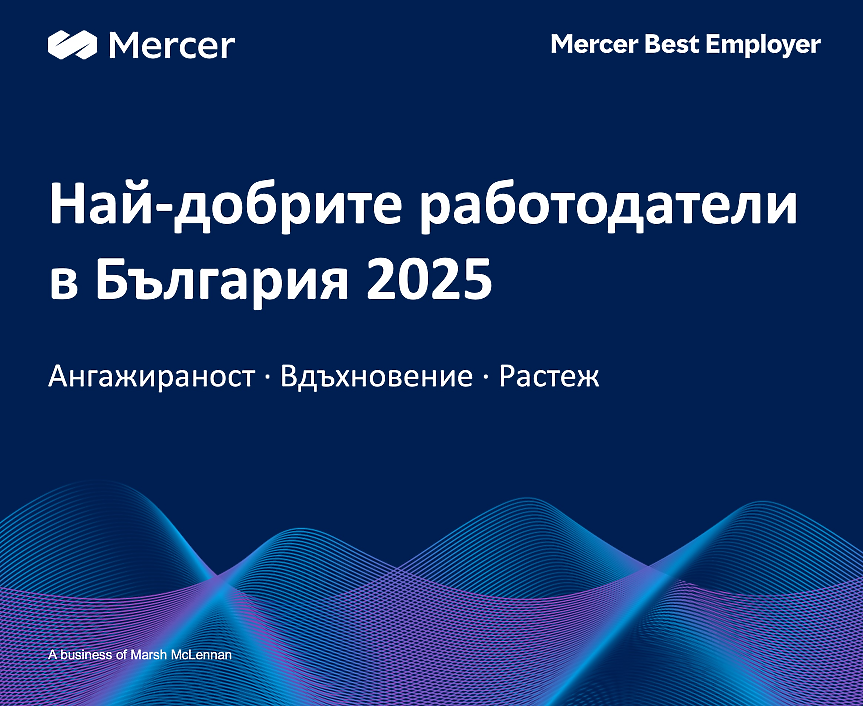 Mercer

Mercer Best Employer

Най-добрите работодатели в България 2025

Ангажираност · Вдъхновение · Растеж

A business of Marsh McLennan